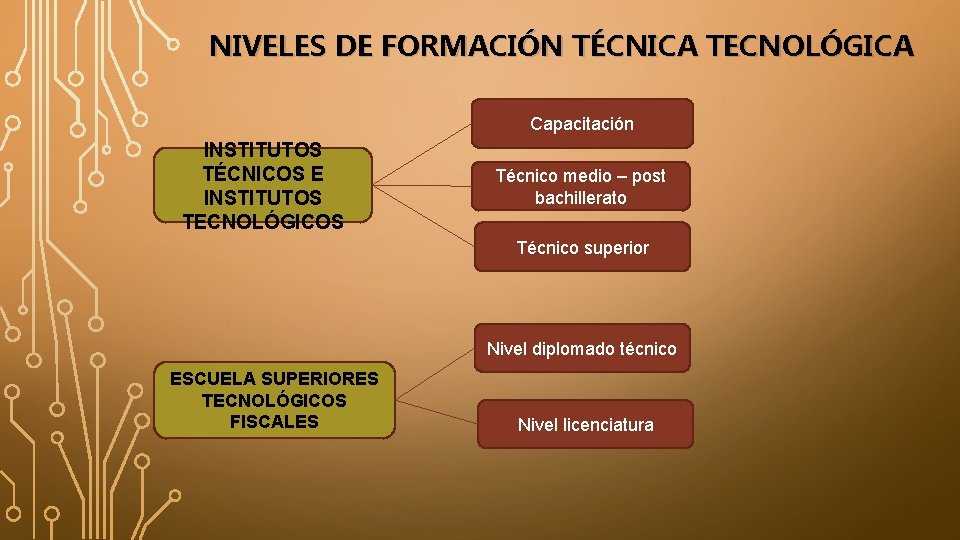 NIVELES DE FORMACIÓN TÉCNICA TECNOLÓGICA

INSTITUTOS TÉCNICOS E INSTITUTOS TECNOLÓGICOS

Capacitación

Técnico medio – post bachillerato

Técnico superior

ESCUELA SUPERIORES TECNOLÓGICOS FISCALES

Nivel diplomado técnico

Nivel licenciatura